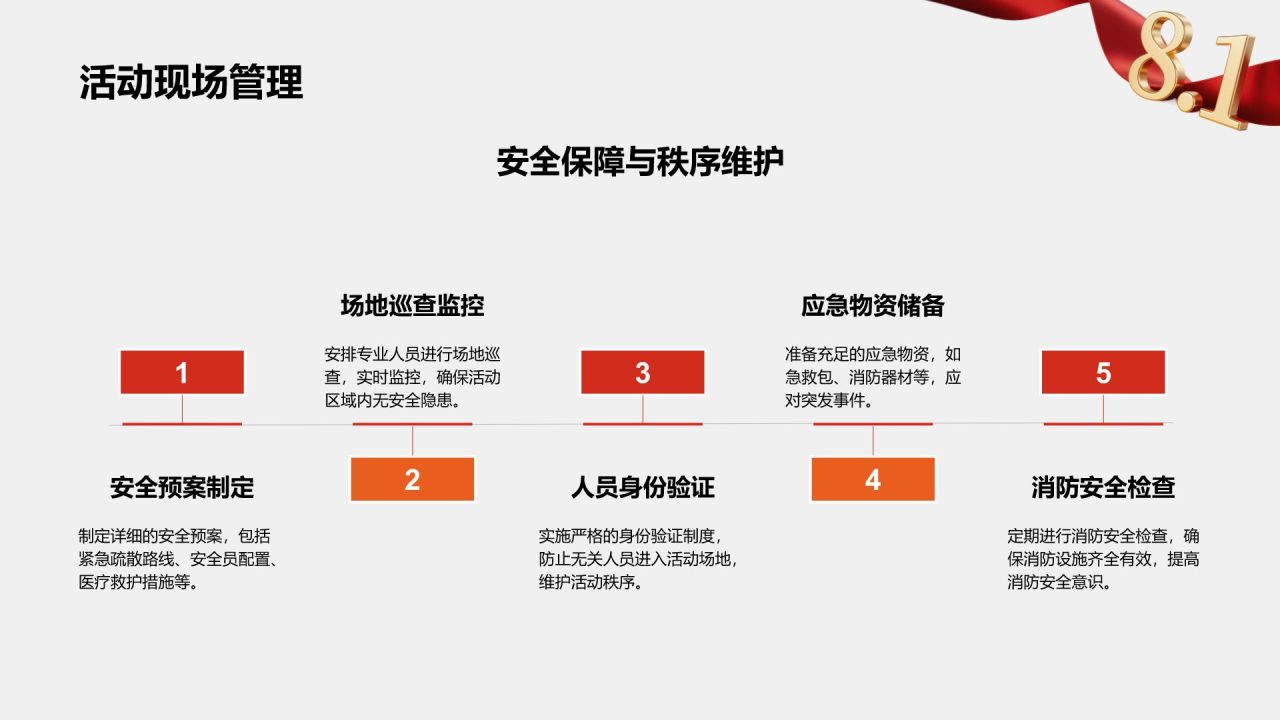 活动现场管理

8.1

安全保障与秩序维护

1

安全预案制定

制定详细的安全预案，包括紧急疏散路线、安全员配置、医疗救护措施等。

场地巡查监控

安排专业人员进行场地巡查，实时监控，确保活动区域内无安全隐患。

2

3

人员身份验证

实施严格的身份验证制度，防止无关人员进入活动场地，维护活动秩序。

应急物资储备

准备充足的应急物资，如急救包、消防器材等，应对突发事件。

4

5

消防安全检查

定期进行消防安全检查，确保消防设施齐全有效，提高消防安全意识。